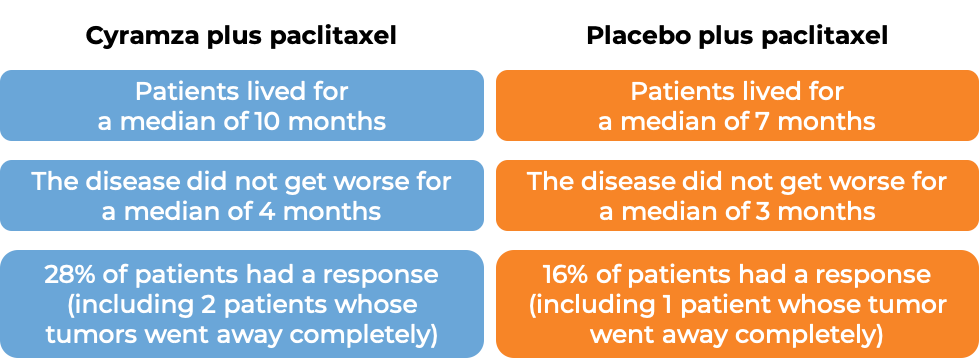 | Cyramza plus paclitaxel | Placebo plus paclitaxel |
|---|---|
| Patients lived for a median of 10 months | Patients lived for a median of 7 months |
| The disease did not get worse for a median of 4 months | The disease did not get worse for a median of 3 months |
| 28% of patients had a response (including 2 patients whose tumors went away completely) | 16% of patients had a response (including 1 patient whose tumor went away completely) |